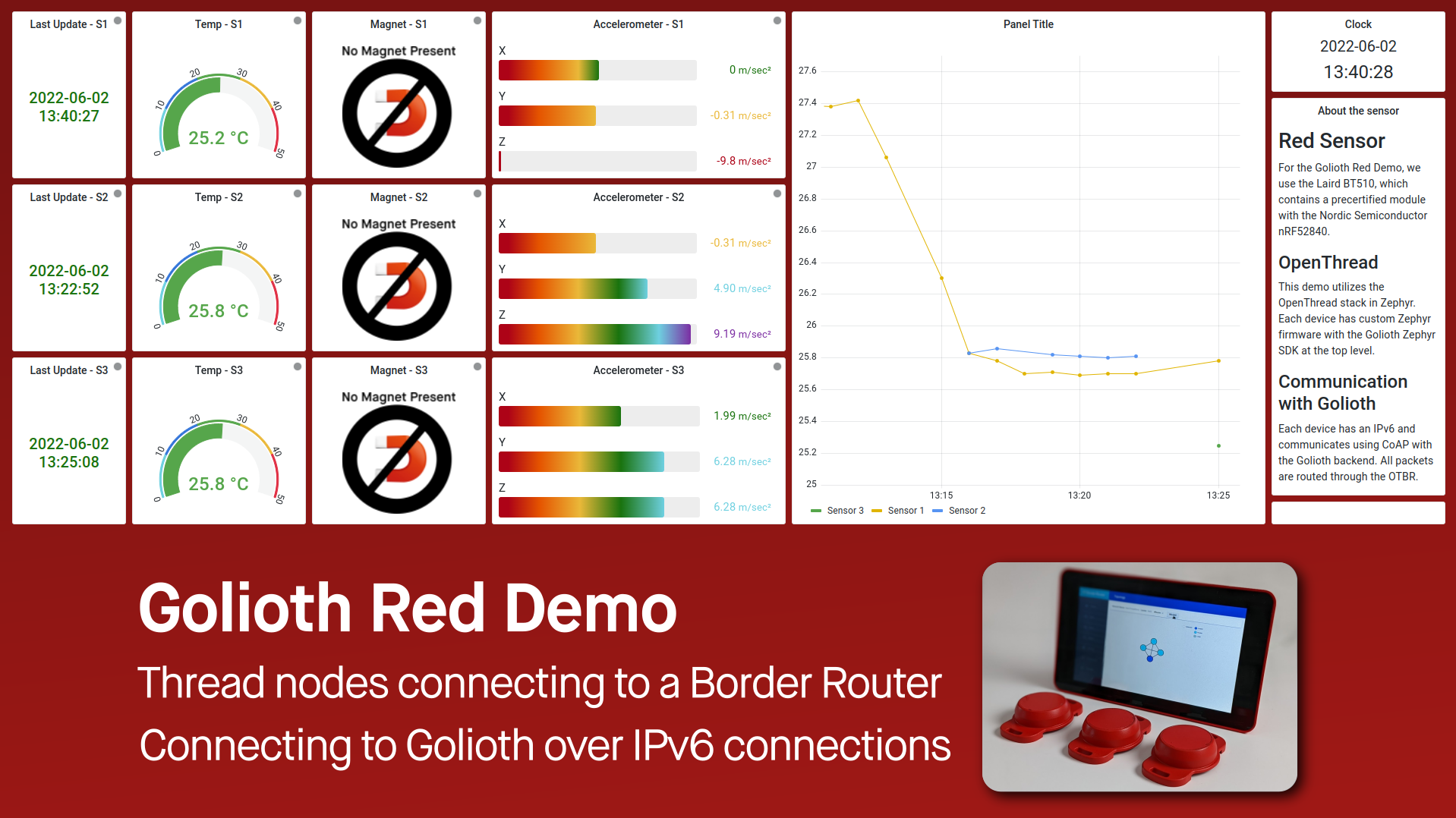 Last Update - S1

2022-06-02
13:40:27

Temp - S1

0 10 20 30 40 50

25.2 °C

Magnet - S1

No Magnet Present

Accelerometer - S1

X
0 m/sec²

Y
-0.31 m/sec²

Z
-9.8 m/sec²

Last Update - S2

2022-06-02
13:22:52

Temp - S2

0 10 20 30 40 50

25.8 °C

Magnet - S2

No Magnet Present

Accelerometer - S2

X
-0.31 m/sec²

Y
4.90 m/sec²

Z
9.19 m/sec²

Last Update - S3

2022-06-02
13:25:08

Temp - S3

0 10 20 30 40 50

25.8 °C

Magnet - S3

No Magnet Present

Accelerometer - S3

X
1.99 m/sec²

Y
6.28 m/sec²

Z
6.28 m/sec²

Panel Title

27.6
27.4
27.2
27
26.8
26.6
26.4
26.2
26
25.8
25.6
25.4
25.2
25

13:15 13:20 13:25

Sensor 3 Sensor 1 Sensor 2

Clock

2022-06-02
13:40:28

About the sensor

Red Sensor

For the Golioth Red Demo, we use the Laird BT510, which contains a precertified module with the Nordic Semiconductor nRF52840.

OpenThread

This demo utilizes the OpenThread stack in Zephyr. Each device has custom Zephyr firmware with the Golioth Zephyr SDK at the top level.

Communication with Golioth

Each device has an IPv6 and communicates using CoAP with the Golioth backend. All packets are routed through the OTBR.

Golioth Red Demo

Thread nodes connecting to a Border Router

Connecting to Golioth over IPv6 connections